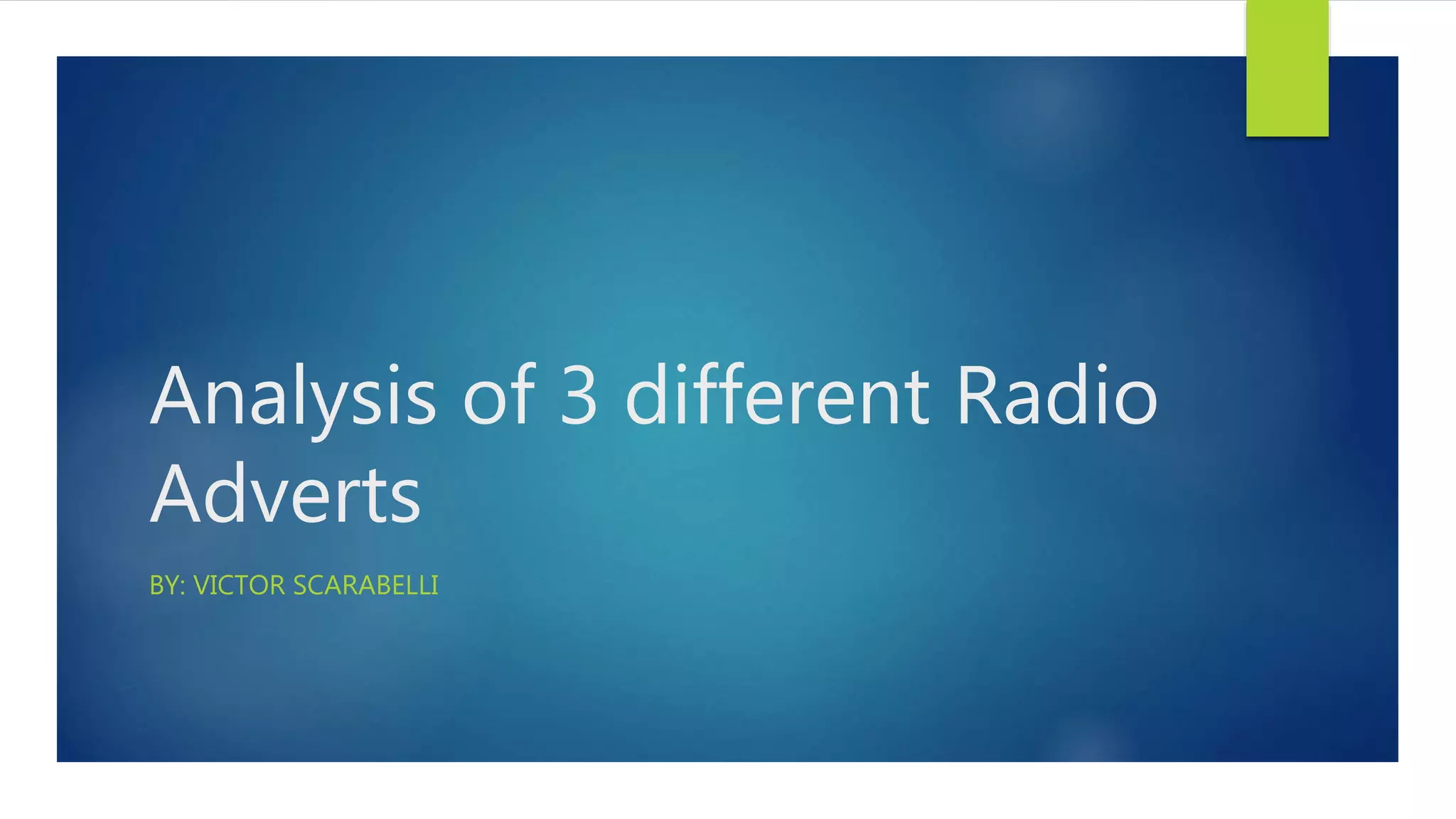 Analysis of 3 different Radio Adverts

BY: VICTOR SCARABELLI